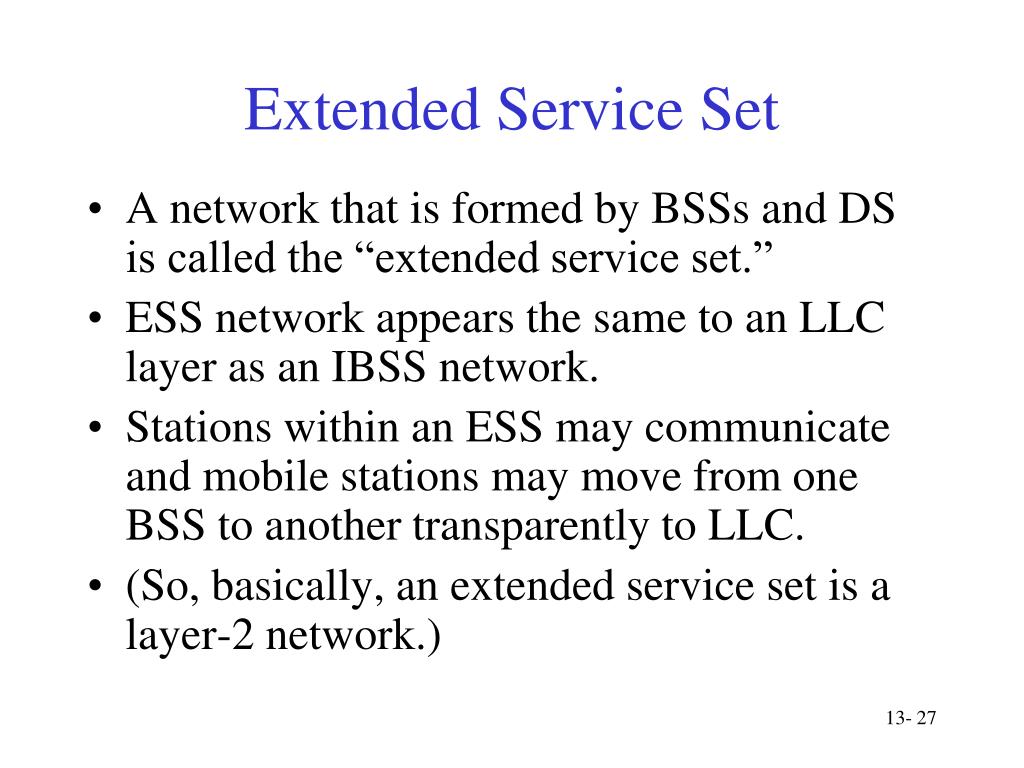 Extended Service Set

• A network that is formed by BSSs and DS is called the “extended service set.”
• ESS network appears the same to an LLC layer as an IBSS network.
• Stations within an ESS may communicate and mobile stations may move from one BSS to another transparently to LLC.
• (So, basically, an extended service set is a layer-2 network.)

13- 27